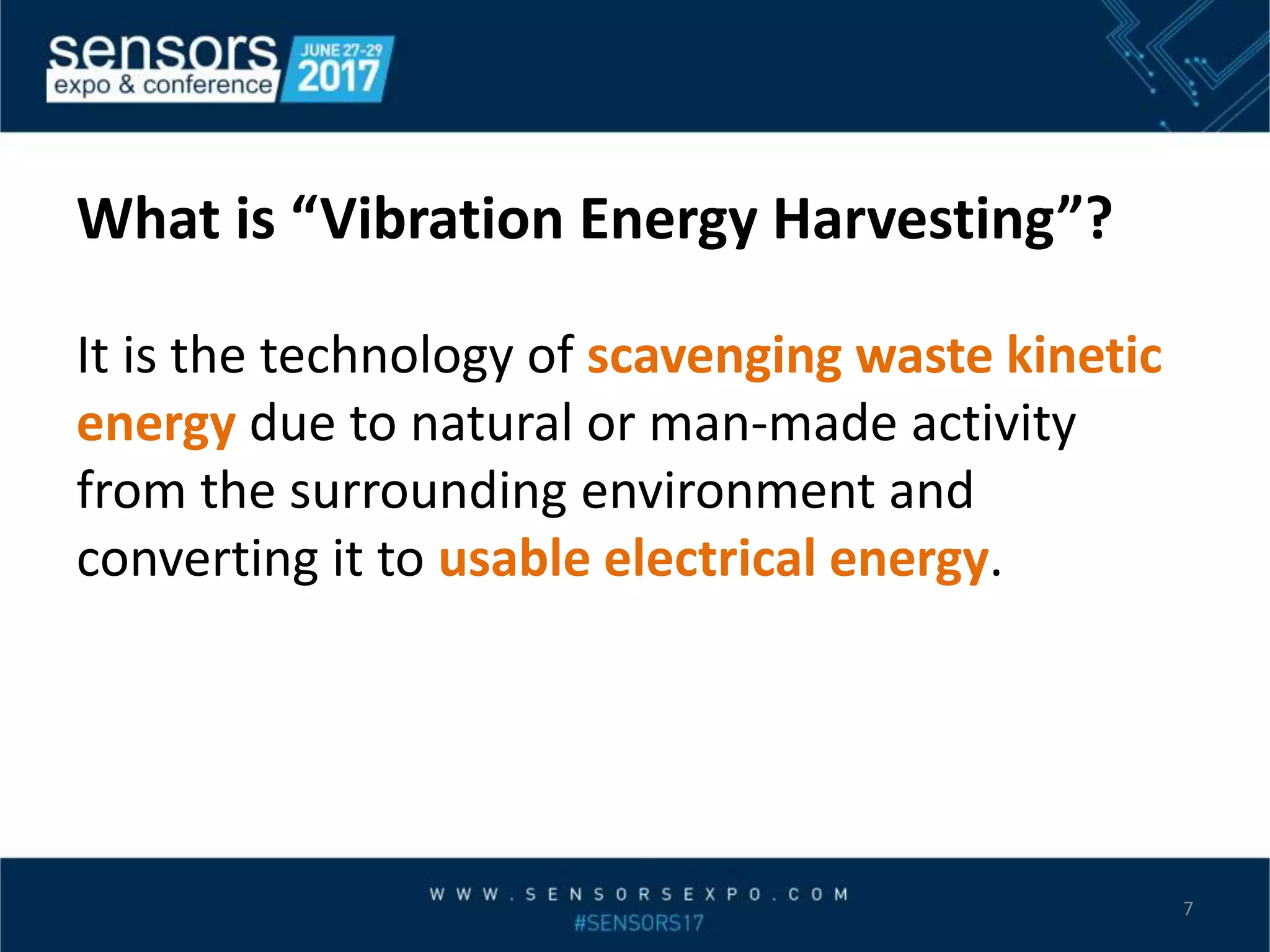 sensors
expo & conference
JUNE 27-29
2017

What is “Vibration Energy Harvesting”?

It is the technology of scavenging waste kinetic energy due to natural or man-made activity from the surrounding environment and converting it to usable electrical energy.

WWW.SENSORSEXPO.COM
#SENSORS17

7